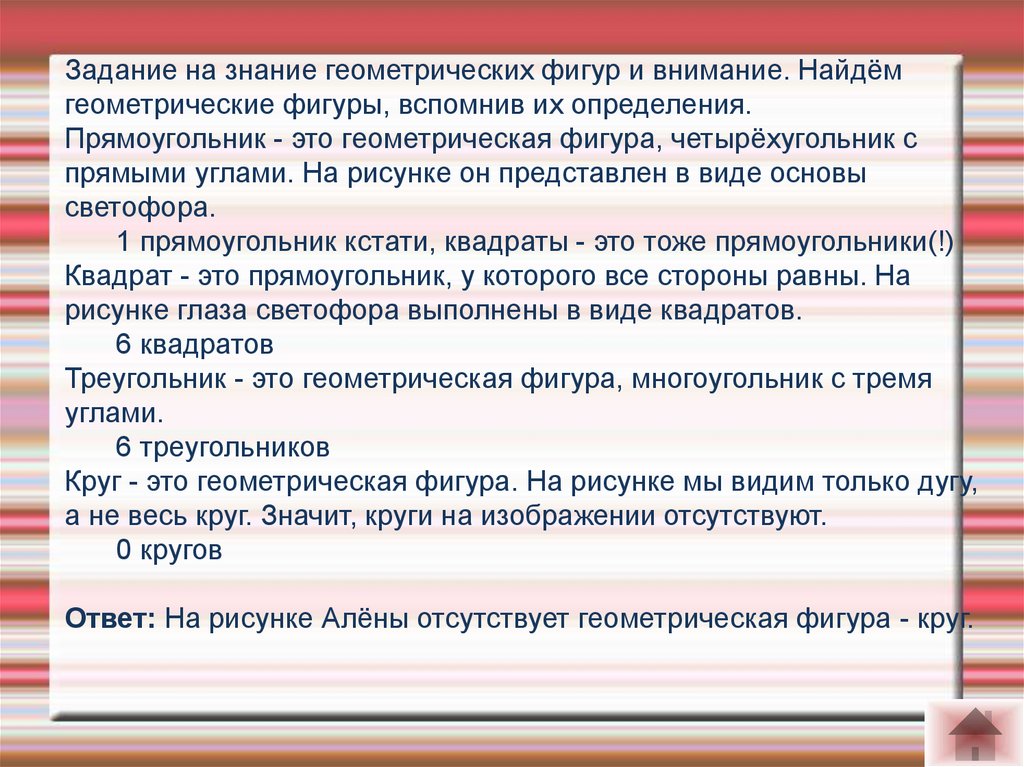 Задание на знание геометрических фигур и внимание. Найдём геометрические фигуры, вспомнив их определения.
Прямоугольник - это геометрическая фигура, четырёхугольник с прямыми углами. На рисунке он представлен в виде основы светофора.
1 прямоугольник кстати, квадраты - это тоже прямоугольники(!)
Квадрат - это прямоугольник, у которого все стороны равны. На рисунке глаза светофора выполнены в виде квадратов.
6 квадратов
Треугольник - это геометрическая фигура, многоугольник с тремя углами.
6 треугольников
Круг - это геометрическая фигура. На рисунке мы видим только дугу, а не весь круг. Значит, круги на изображении отсутствуют.
0 кругов

Ответ: На рисунке Алёны отсутствует геометрическая фигура - круг.